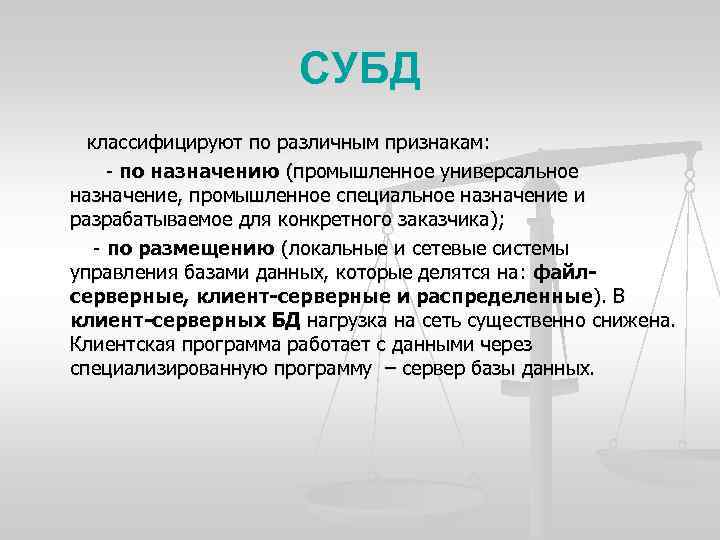 СУБД

классифицируют по различным признакам:

- по назначению (промышленное универсальное назначение, промышленное специальное назначение и разрабатываемое для конкретного заказчика);

- по размещению (локальные и сетевые системы управления базами данных, которые делятся на: файл-серверные, клиент-серверные и распределенные). В клиент-серверных БД нагрузка на сеть существенно снижена. Клиентская программа работает с данными через специализированную программу – сервер базы данных.